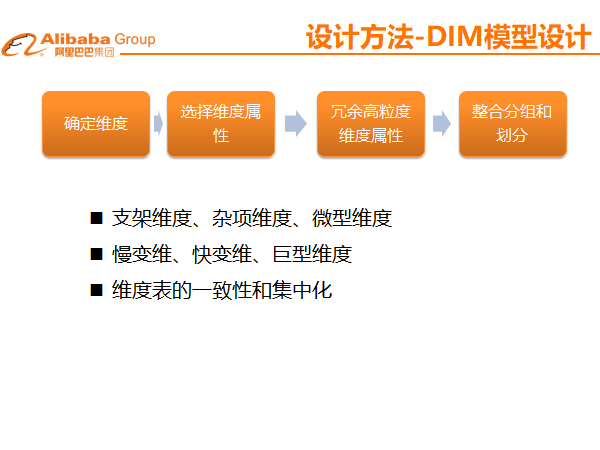 Alibaba Group
阿里巴巴集团

设计方法-DIM模型设计

确定维度

选择维度属性

冗余高粒度维度属性

整合分组和划分

■ 支架维度、杂项维度、微型维度

■ 慢变维、快变维、巨型维度

■ 维度表的一致性和集中化